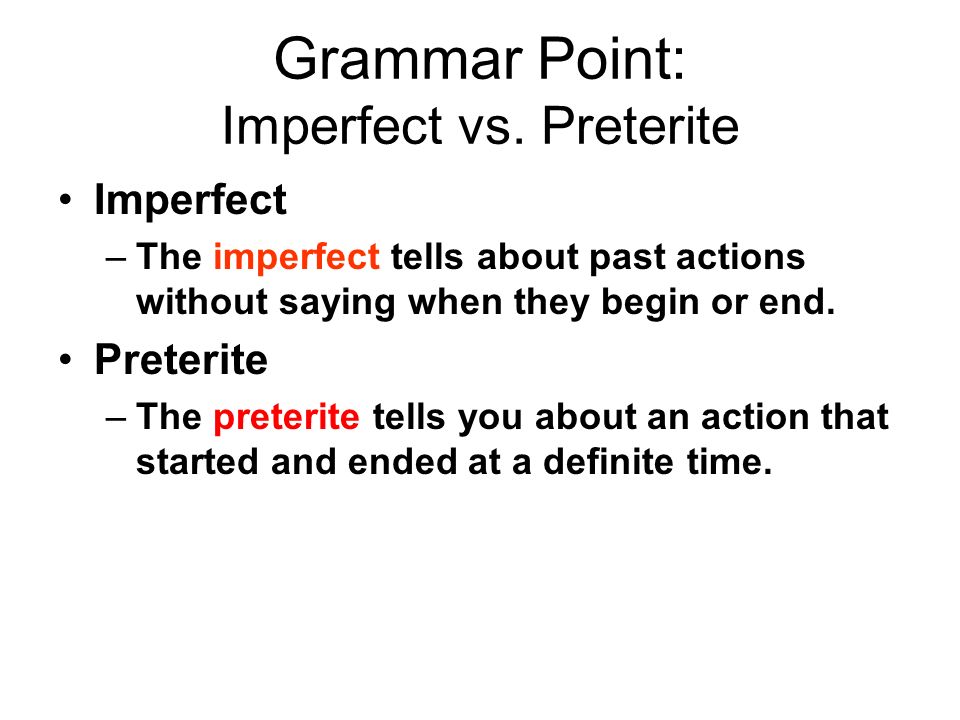 Grammar Point:
Imperfect vs. Preterite

• Imperfect
– The imperfect tells about past actions without saying when they begin or end.

• Preterite
– The preterite tells you about an action that started and ended at a definite time.